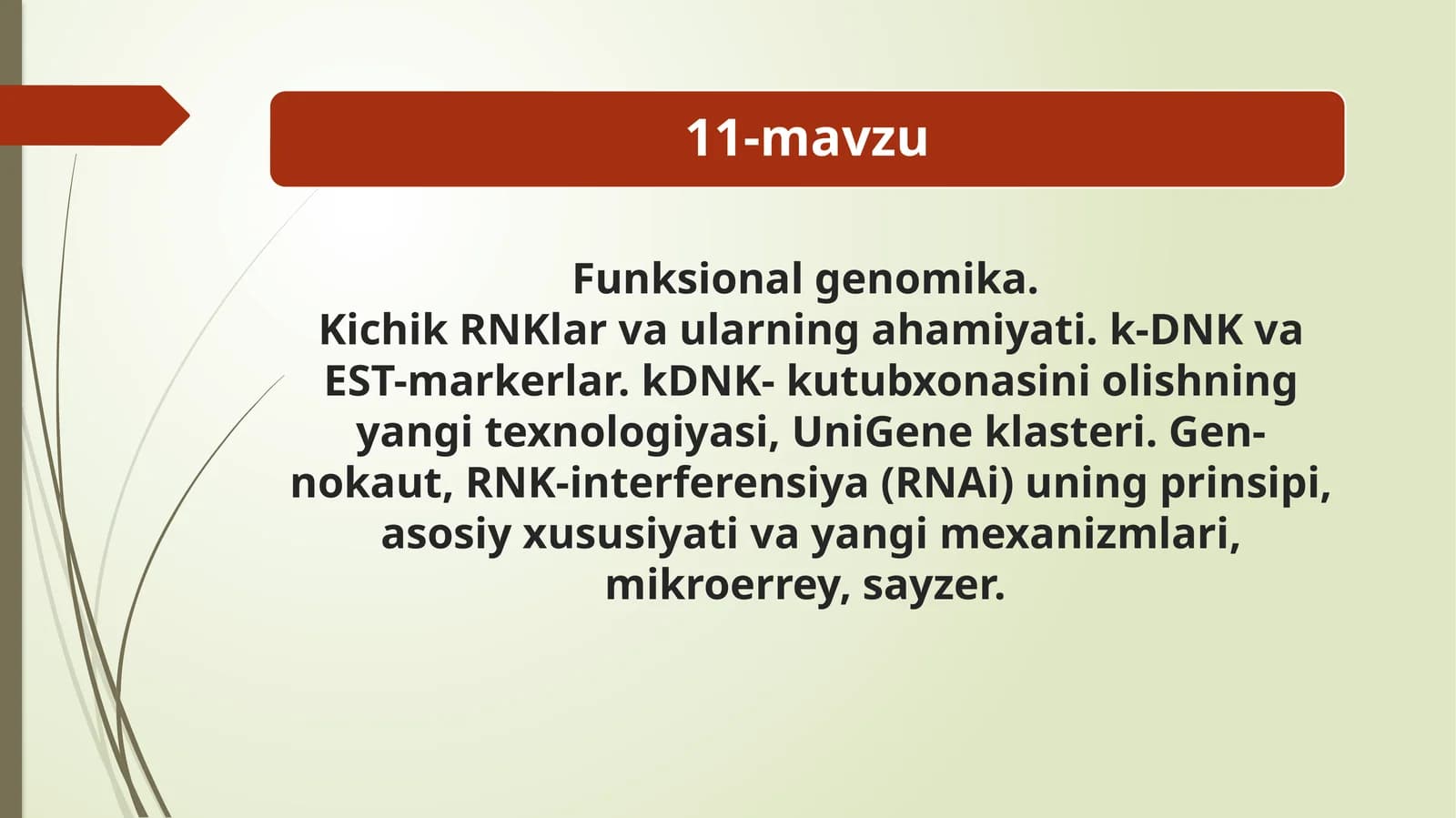 11-mavzu

Funksional genomika.
Kichik RNKlar va ularning ahamiyati. k-DNK va EST-markerlar. kDNK- kutubxonasini olishning yangi texnologiyasi, UniGene klasteri. Gen-nokaut, RNK-interferensiya (RNAi) uning prinsipi, asosiy xususiyati va yangi mexanizmlari, mikroerrey, sayzer.